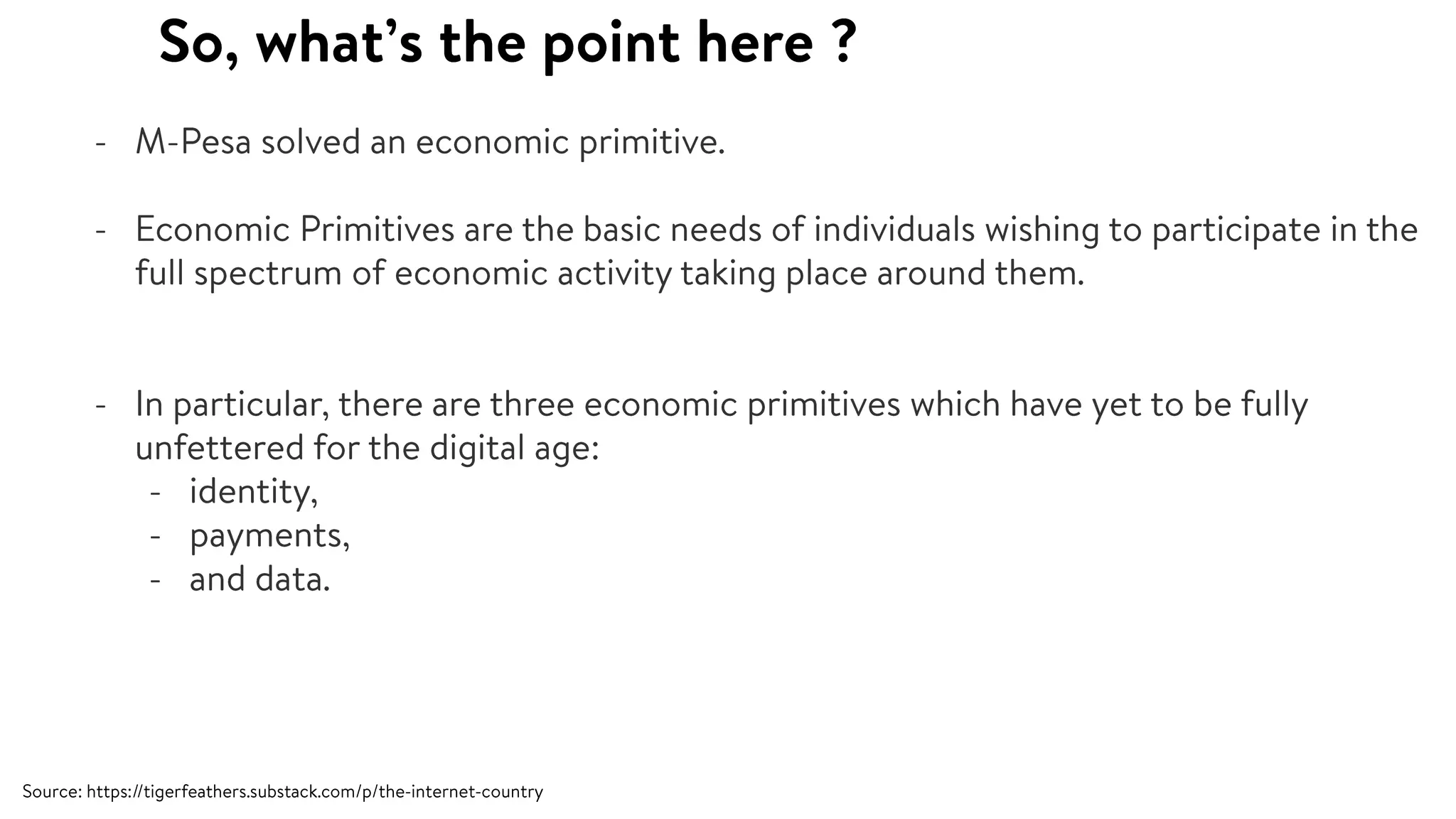 So, what’s the point here ?

- M-Pesa solved an economic primitive.

- Economic Primitives are the basic needs of individuals wishing to participate in the full spectrum of economic activity taking place around them.

- In particular, there are three economic primitives which have yet to be fully unfettered for the digital age:
  - identity,
  - payments,
  - and data.

Source: https://tigerfeathers.substack.com/p/the-internet-country